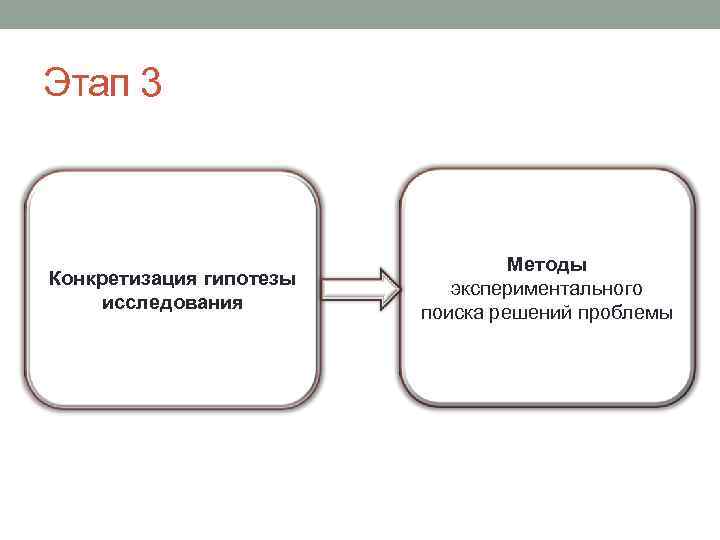 Этап 3

Конкретизация гипотезы исследования

Методы
экспериментального поиска решений проблемы